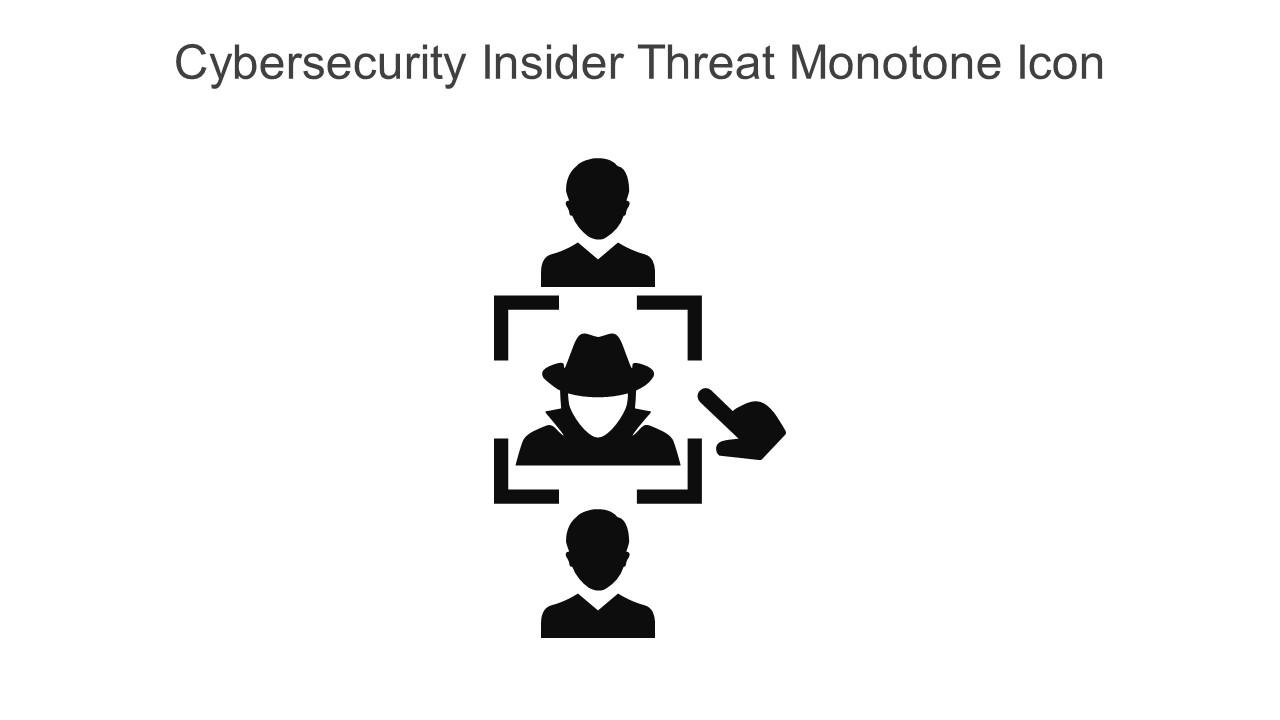 Cybersecurity Insider Threat Monotone Icon